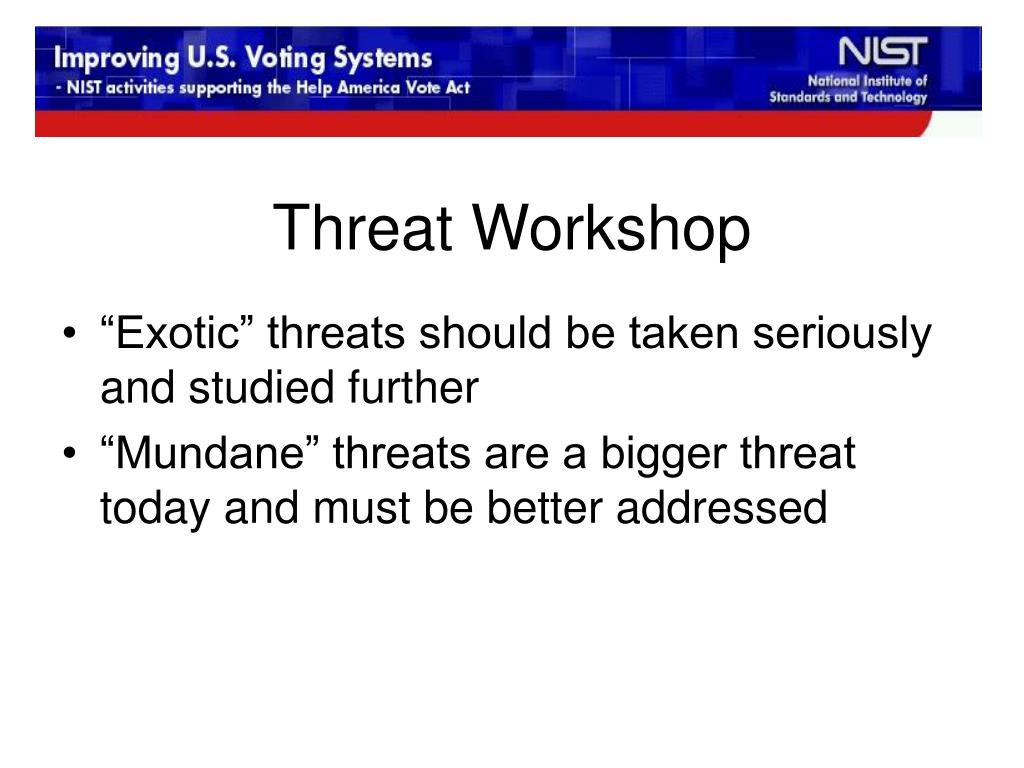 Improving U.S. Voting Systems
- NIST activities supporting the Help America Vote Act

NIST
National Institute of Standards and Technology

Threat Workshop

• “Exotic” threats should be taken seriously and studied further
• “Mundane” threats are a bigger threat today and must be better addressed